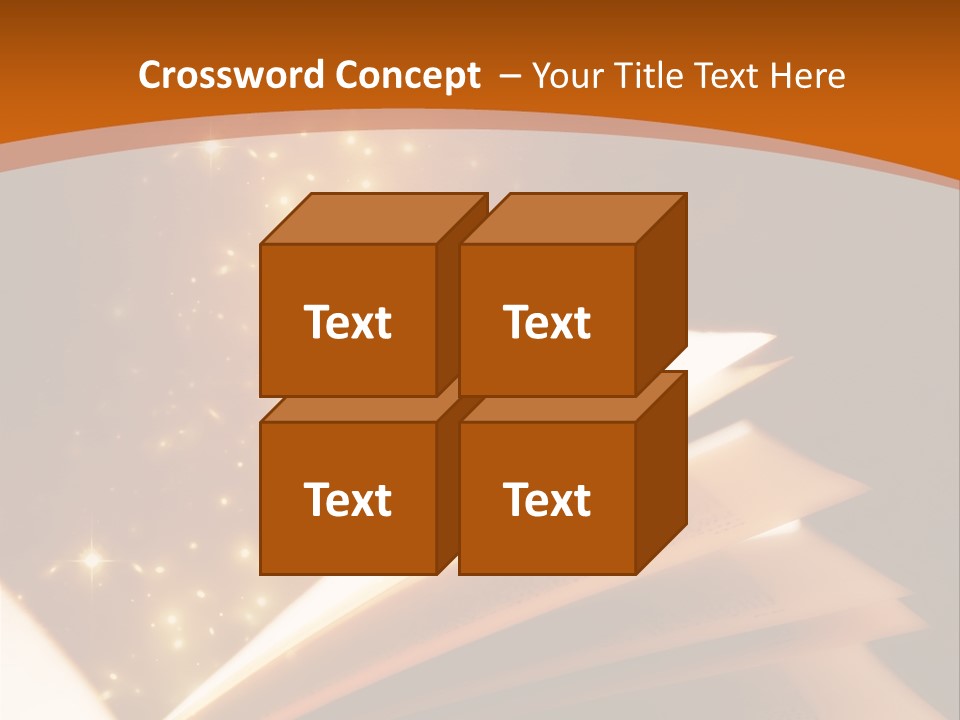 Crossword Concept – Your Title Text Here

Text

Text

Text

Text